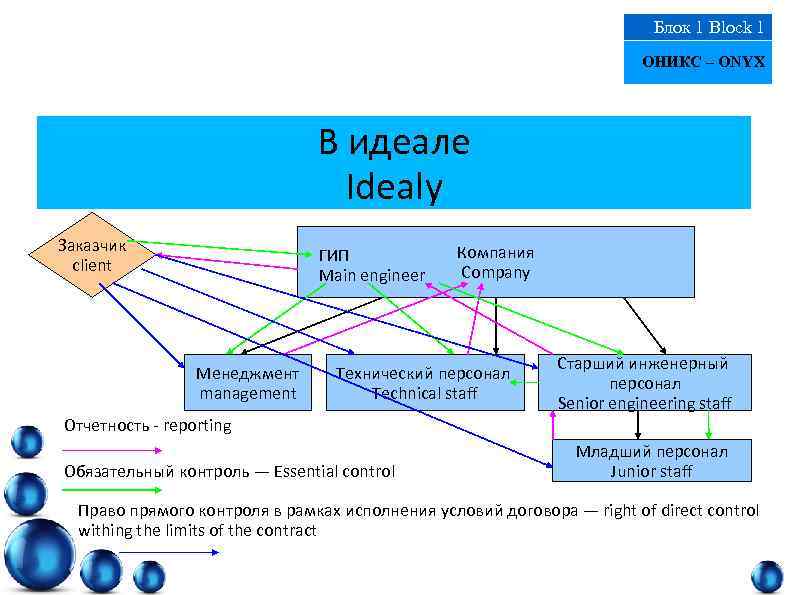 Блок 1 Block 1

ОНИКС – ONYX

В идеале
Idealy

Заказчик
client

ГИП
Main engineer

Компания
Company

Менеджмент
management

Технический персонал
Technical staff

Старший инженерный персонал
Senior engineering staff

Младший персонал
Junior staff

Отчетность - reporting

Обязательный контроль — Essential control

Право прямого контроля в рамках исполнения условий договора — right of direct control withing the limits of the contract